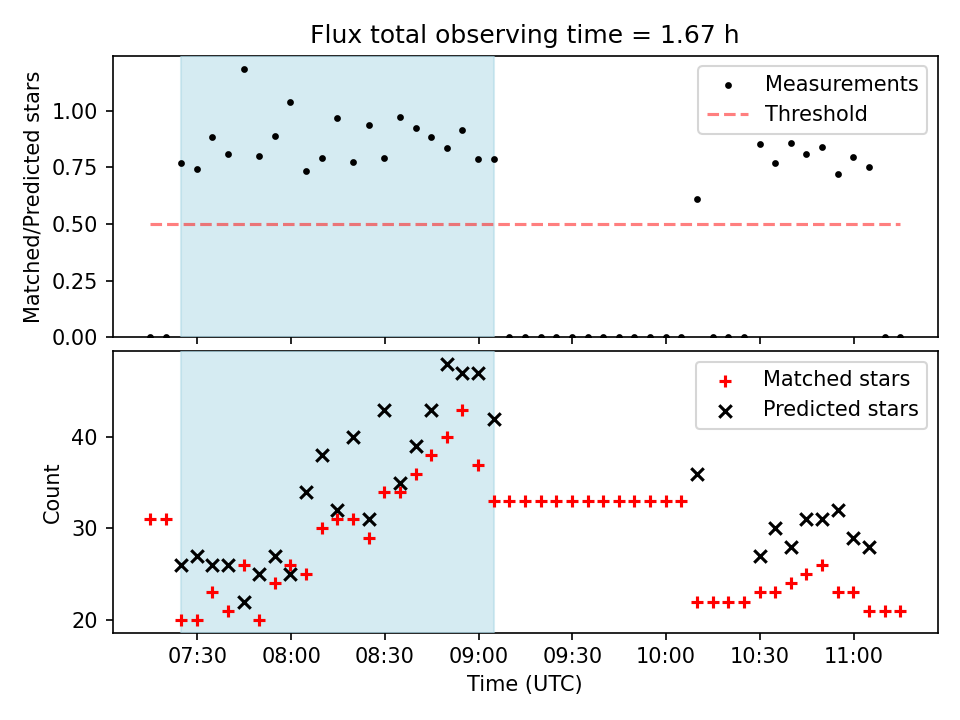 Flux total observing time = 1.67 h

Matched/Predicted stars

1.00
0.75
0.50
0.25
0.00

Measurements
Threshold

Count

40
30
20

Matched stars
Predicted stars

07:30
08:00
08:30
09:00
09:30
10:00
10:30
11:00

Time (UTC)